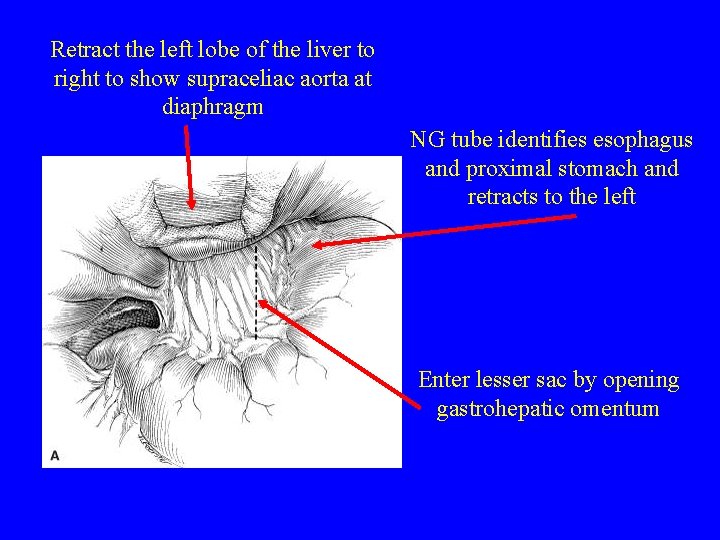 Retract the left lobe of the liver to right to show supraceliac aorta at diaphragm

NG tube identifies esophagus and proximal stomach and retracts to the left

Enter lesser sac by opening gastrohepatic omentum

A